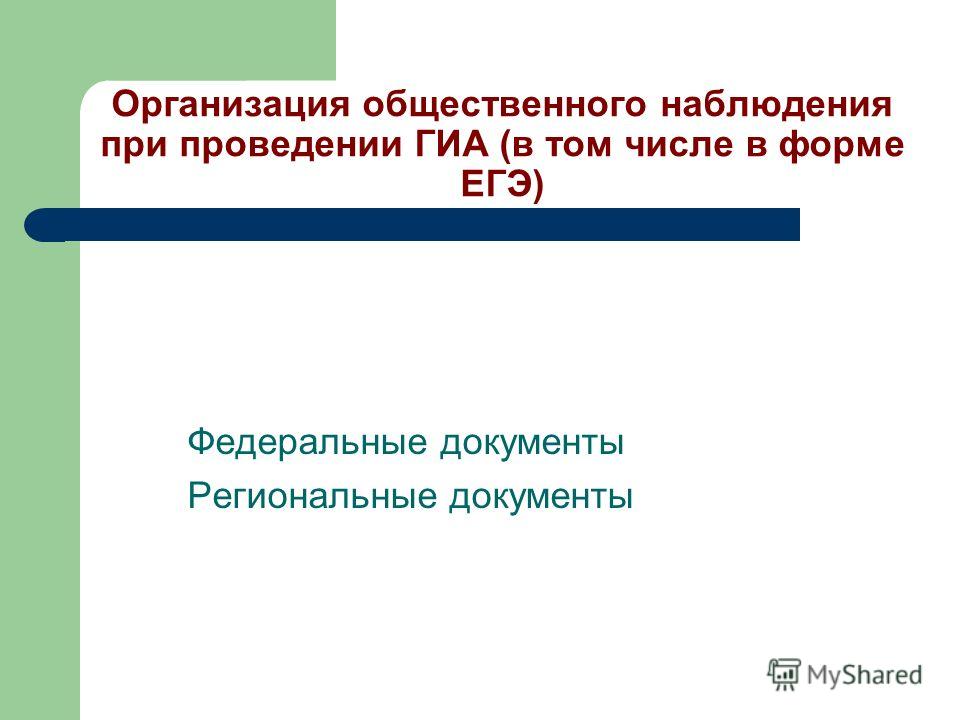 Организация общественного наблюдения при проведении ГИА (в том числе в форме ЕГЭ)

Федеральные документы

Региональные документы

MyShared